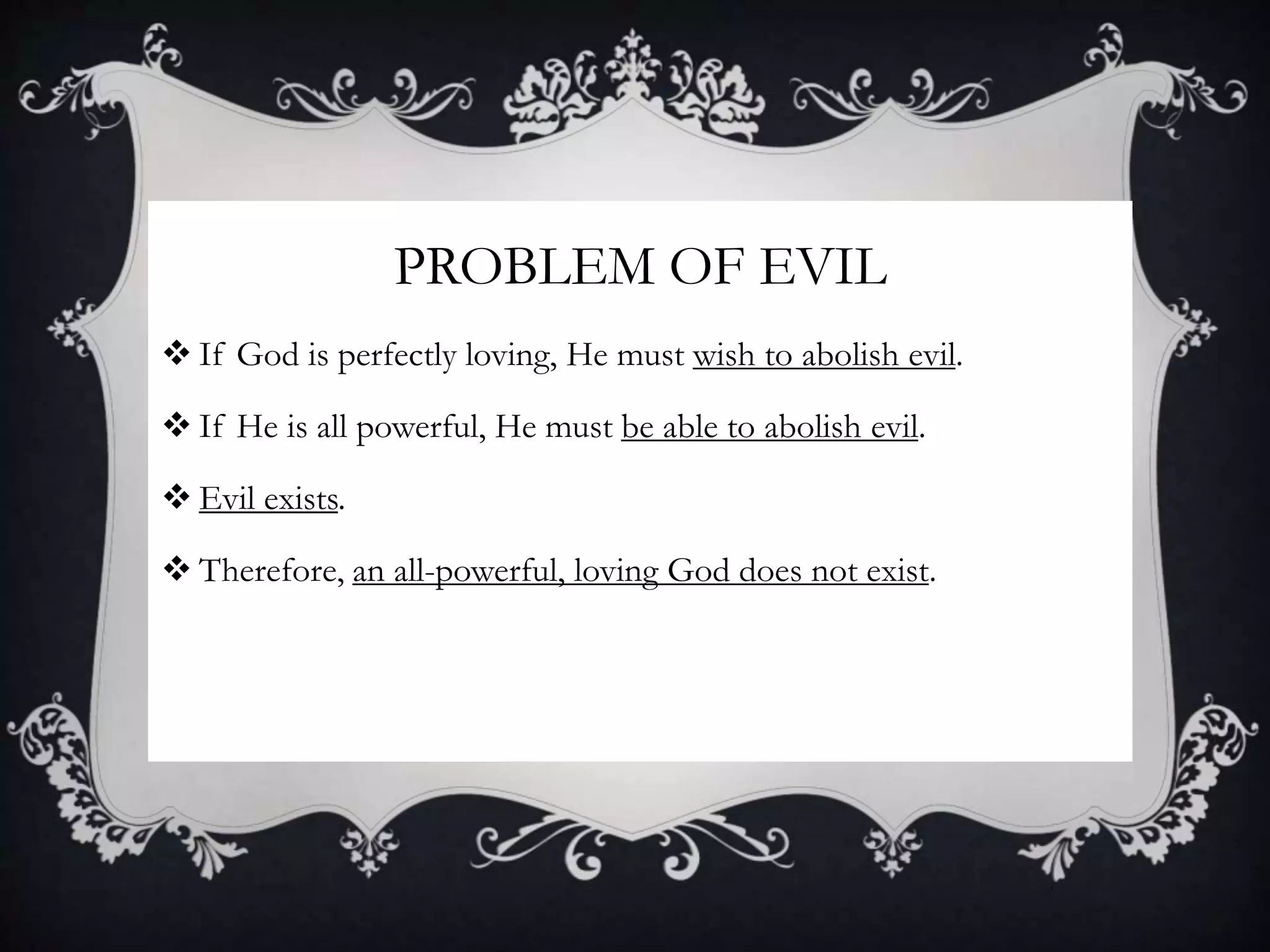 PROBLEM OF EVIL

❖ If God is perfectly loving, He must wish to abolish evil.

❖ If He is all powerful, He must be able to abolish evil.

❖ Evil exists.

❖ Therefore, an all-powerful, loving God does not exist.